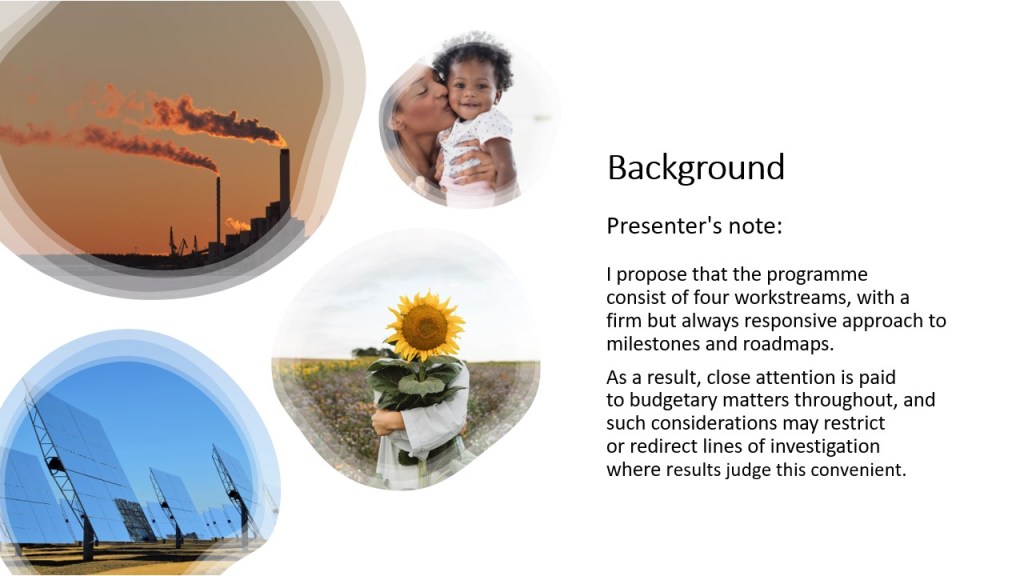 Background

Presenter's note:

I propose that the programme consist of four workstreams, with a firm but always responsive approach to milestones and roadmaps.

As a result, close attention is paid to budgetary matters throughout, and such considerations may restrict or redirect lines of investigation where results judge this convenient.